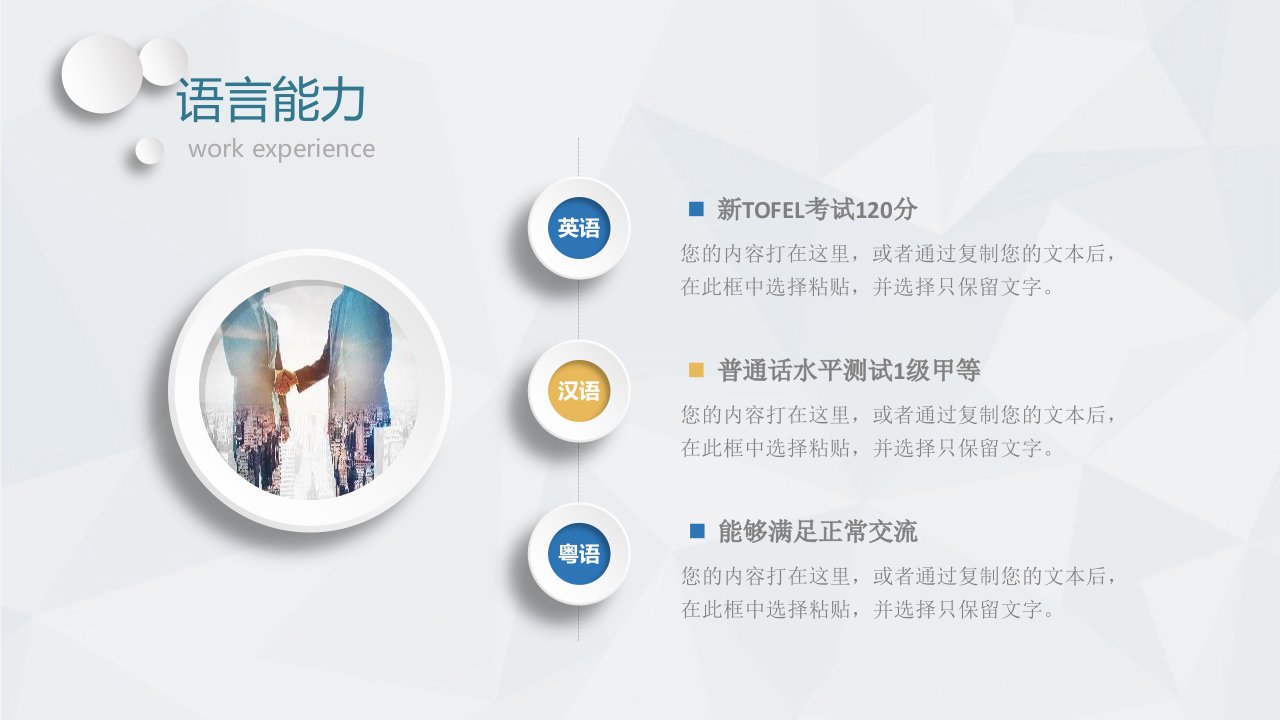 语言能力
work experience

英语

新TOFEL考试120分
您的内容打在这里，或者通过复制您的文本后，在此框中选择粘贴，并选择只保留文字。

汉语

普通话水平测试1级甲等
您的内容打在这里，或者通过复制您的文本后，在此框中选择粘贴，并选择只保留文字。

粤语

能够满足正常交流
您的内容打在这里，或者通过复制您的文本后，在此框中选择粘贴，并选择只保留文字。